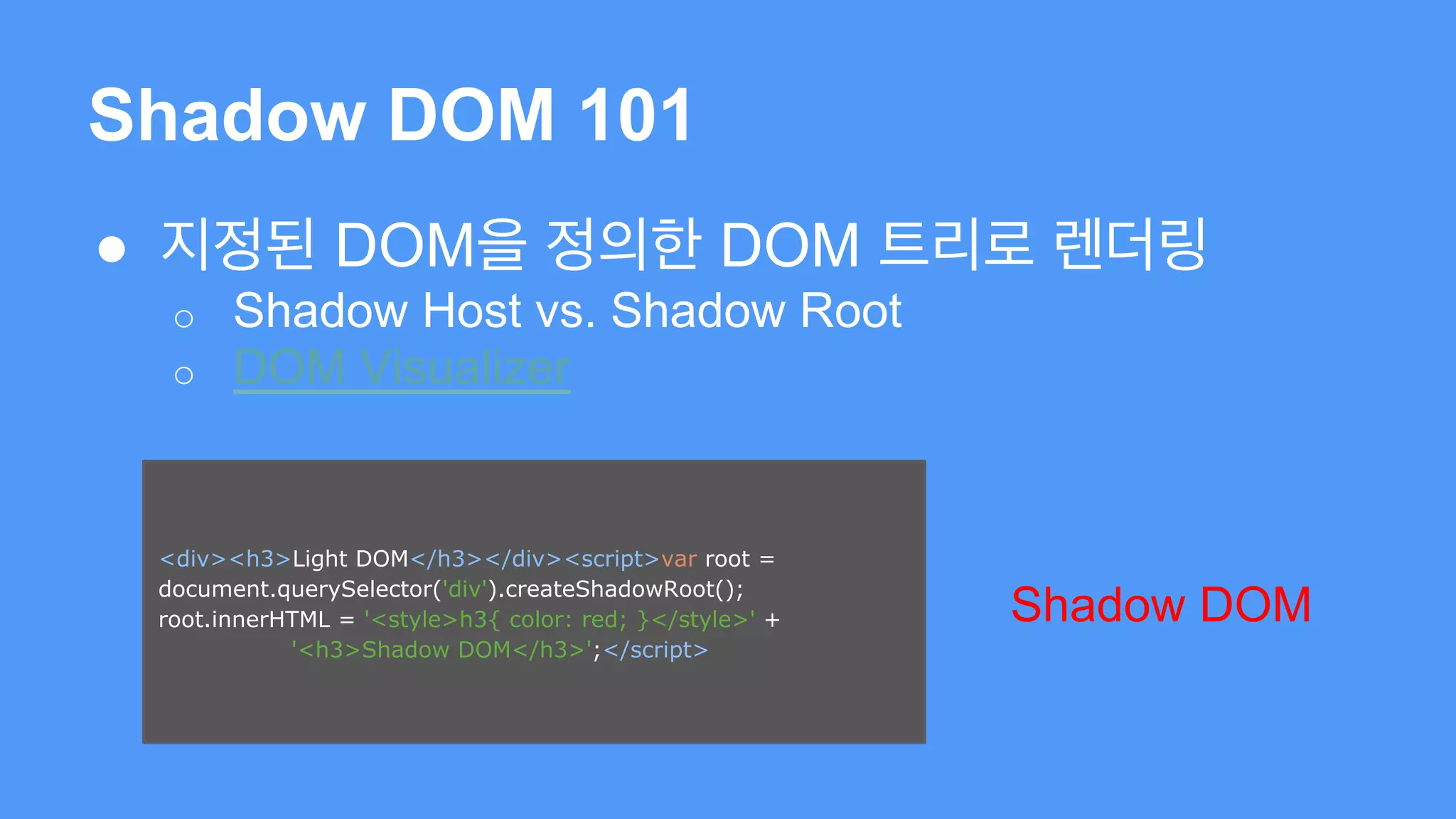 Shadow DOM 101

● 지정된 DOM을 정의한 DOM 트리로 렌더링
○ Shadow Host vs. Shadow Root
○ DOM Visualizer

<div><h3>Light DOM</h3></div><script>var root = document.querySelector('div').createShadowRoot();
root.innerHTML = '<style>h3{ color: red; }</style>' +
'<h3>Shadow DOM</h3>';</script>

Shadow DOM